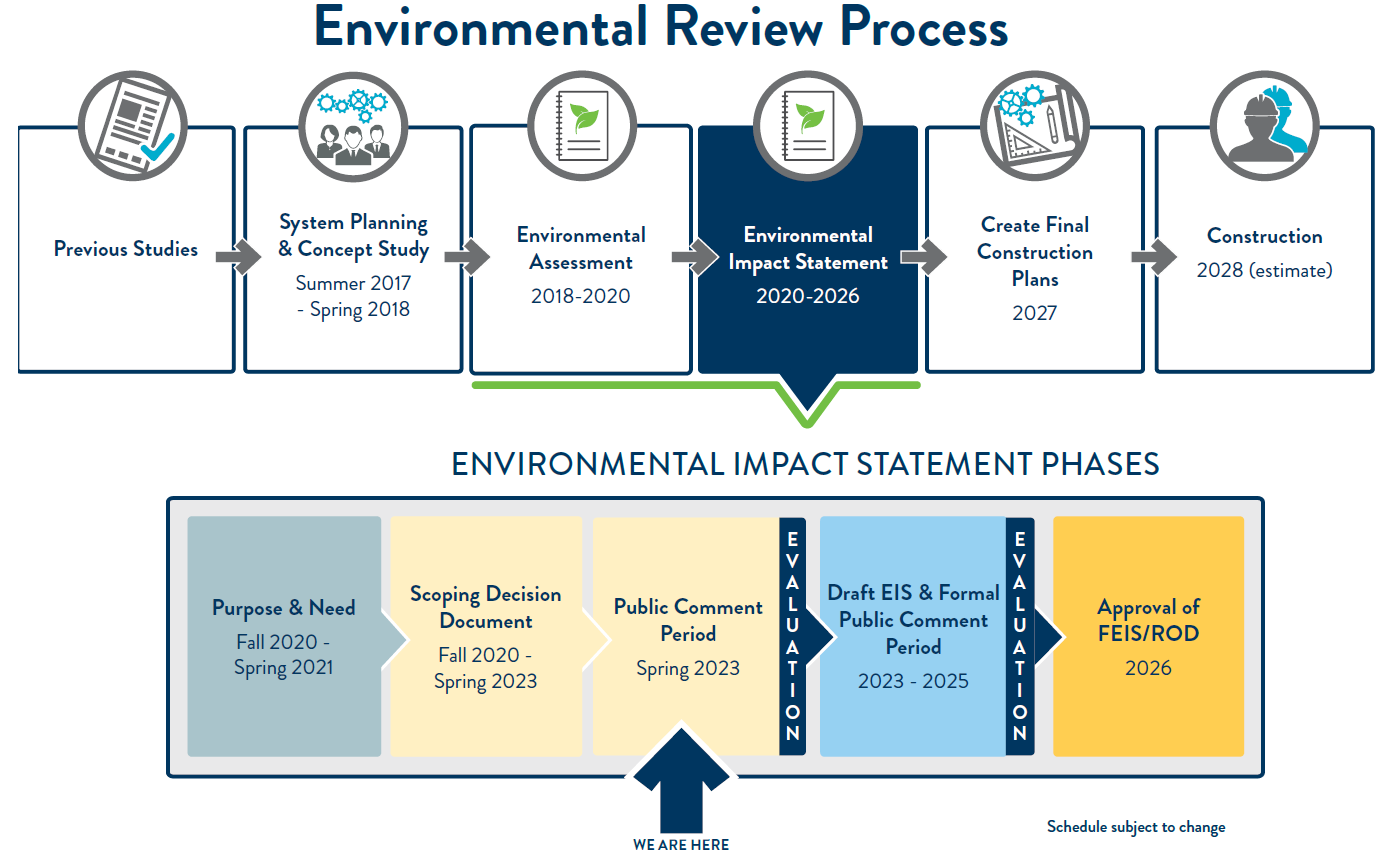 Environmental Review Process

Previous Studies

System Planning & Concept Study
Summer 2017 - Spring 2018

Environmental Assessment
2018-2020

Environmental Impact Statement
2020-2026

Create Final Construction Plans
2027

Construction
2028 (estimate)

ENVIRONMENTAL IMPACT STATEMENT PHASES

Purpose & Need
Fall 2020 - Spring 2021

Scoping Decision Document
Fall 2020 - Spring 2023

Public Comment Period
Spring 2023

EVALUATION

Draft EIS & Formal Public Comment Period
2023 - 2025

EVALUATION

Approval of FEIS/ROD
2026

WE ARE HERE

Schedule subject to change